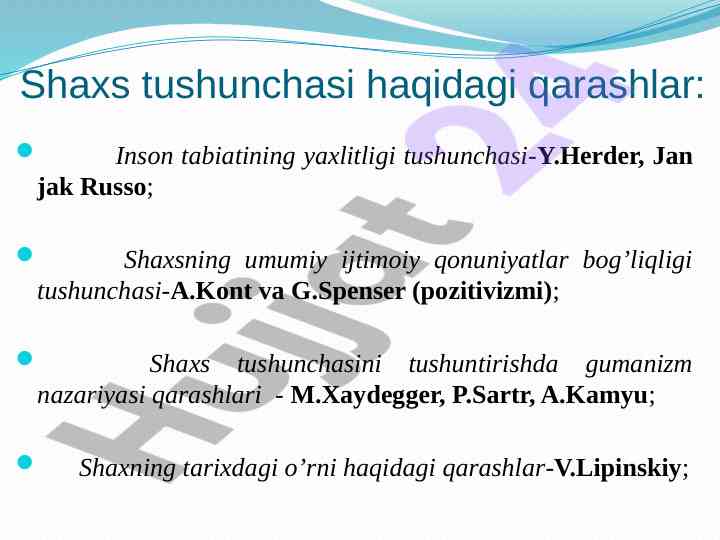 Shaxs tushunchasi haqidagi qarashlar:

Inson tabiatining yaxlitligi tushunchasi-Y.Herder, Jan jak Russo;

Shaxsning umumiy ijtimoiy qonuniyatlar bog’liqligi tushunchasi-A.Kont va G.Spenser (pozitivizmi);

Shaxs tushunchasini tushuntirishda gumanizm nazariyasi qarashlari - M.Xaydegger, P.Sartr, A.Kamyu;

Shaxning tarixdagi o’rni haqidagi qarashlar-V.Lipinskiy;

Hujjat 24